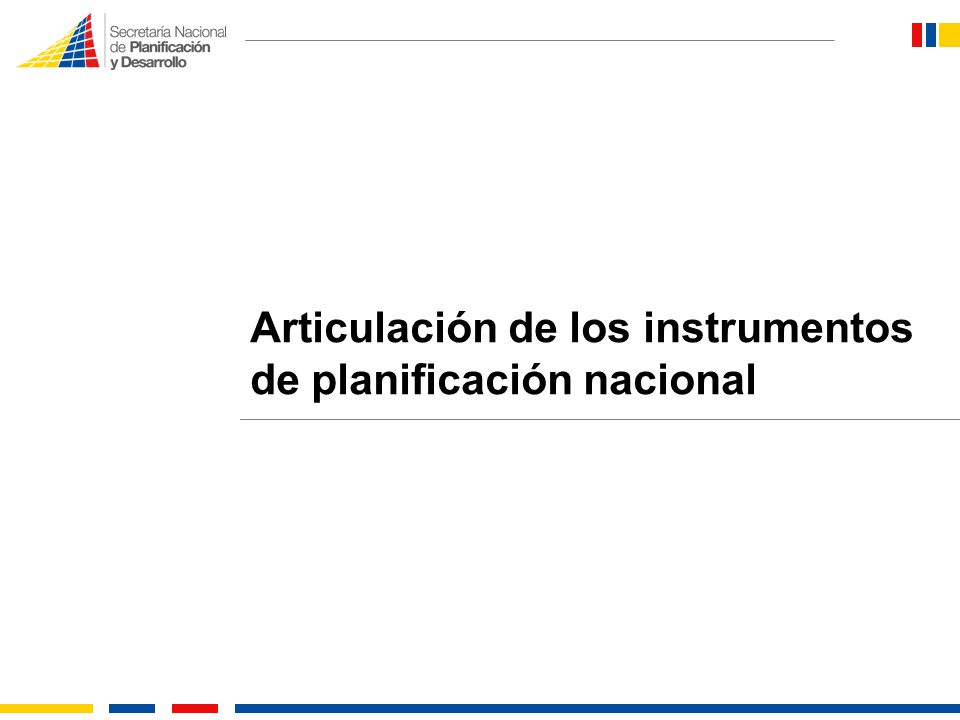 Secretaría Nacional
de Planificación
y Desarrollo

Articulación de los instrumentos de planificación nacional